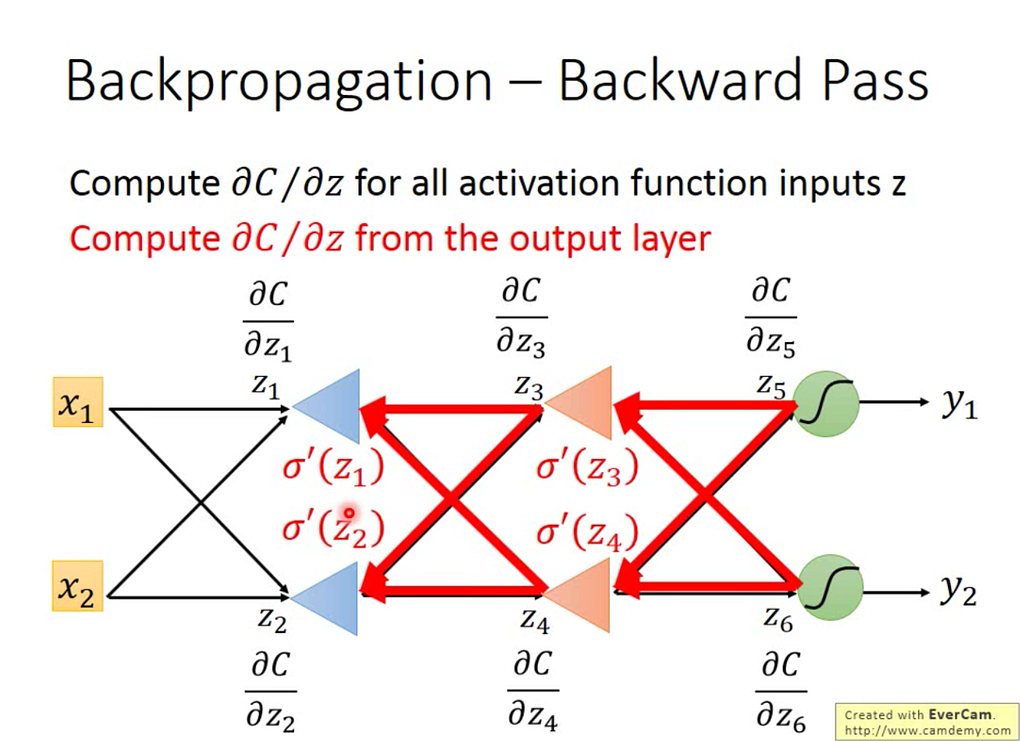 Backpropagation – Backward Pass

Compute $\partial C/\partial z$ for all activation function inputs z

Compute $\partial C/\partial z$ from the output layer

$\frac{\partial C}{\partial z_1}$ $\frac{\partial C}{\partial z_3}$ $\frac{\partial C}{\partial z_5}$

$x_1$ $z_1$ $z_3$ $z_5$ $y_1$

$\sigma'(z_1)$ $\sigma'(z_3)$

$\sigma'(z_2)$ $\sigma'(z_4)$

$x_2$ $z_2$ $z_4$ $z_6$ $y_2$

$\frac{\partial C}{\partial z_2}$ $\frac{\partial C}{\partial z_4}$ $\frac{\partial C}{\partial z_6}$

Created with EverCam.
http://www.camdemy.com